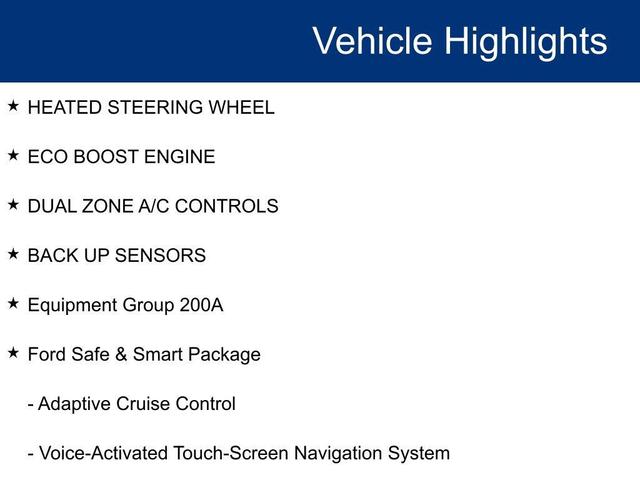 Vehicle Highlights

★ HEATED STEERING WHEEL

★ ECO BOOST ENGINE

★ DUAL ZONE A/C CONTROLS

★ BACK UP SENSORS

★ Equipment Group 200A

★ Ford Safe & Smart Package

- Adaptive Cruise Control

- Voice-Activated Touch-Screen Navigation System